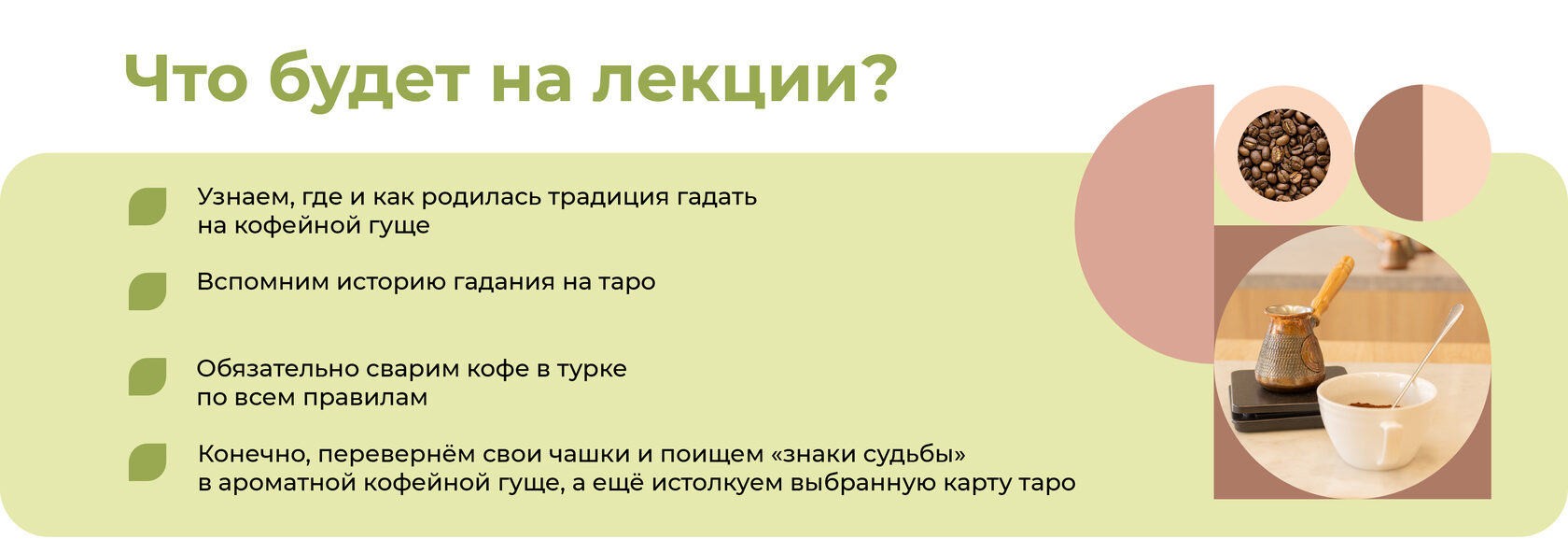 Что будет на лекции?

Узнаем, где и как родилась традиция гадать на кофейной гуще

Вспомним историю гадания на таро

Обязательно сварим кофе в турке по всем правилам

Конечно, перевернём свои чашки и поищем «знаки судьбы» в ароматной кофейной гуще, а ещё истолкуем выбранную карту таро